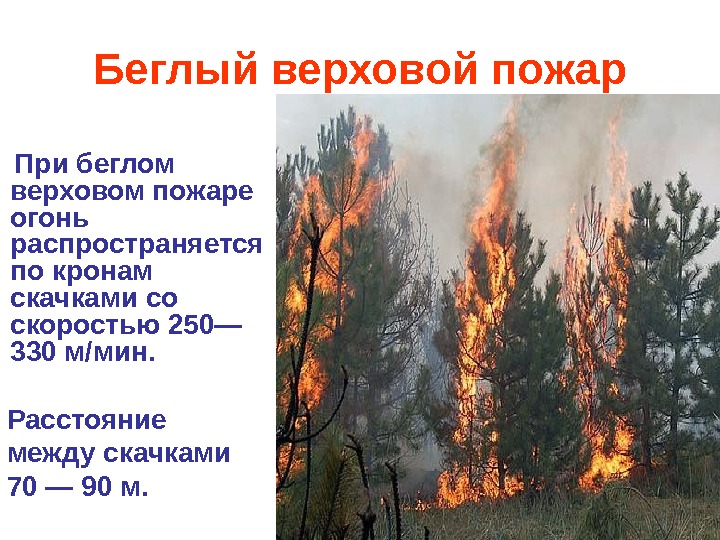 Беглый верховой пожар

При беглом верховом пожаре огонь распространяется по кронам скачками со скоростью 250—330 м/мин.

Расстояние между скачками 70 — 90 м.